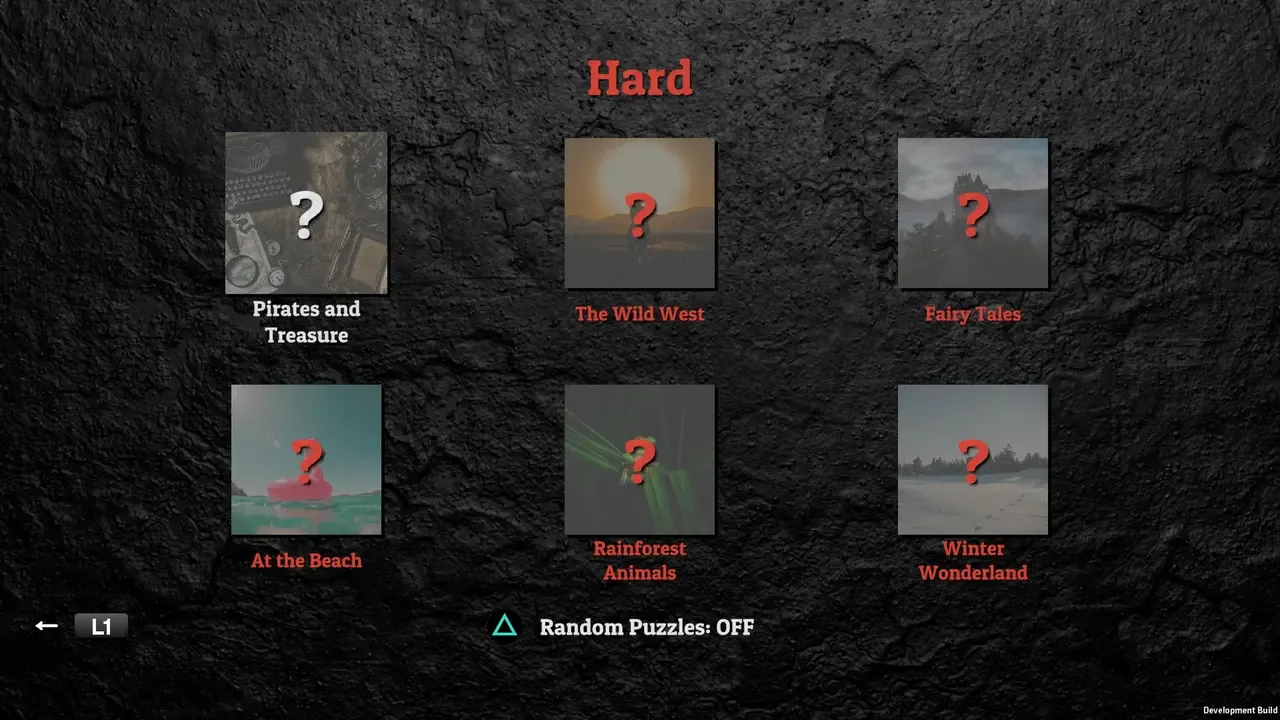 Hard

?
Pirates and Treasure

?
The Wild West

?
Fairy Tales

?
At the Beach

?
Rainforest Animals

?
Winter Wonderland

← L1

△ Random Puzzles: OFF

Development Build